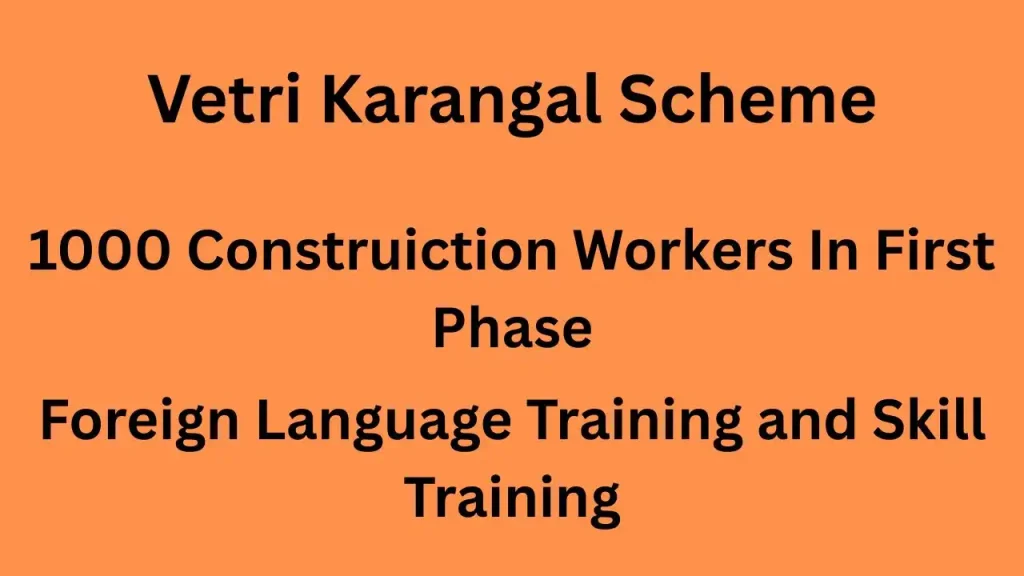 Vetri Karangal Scheme

1000 Construiction Workers In First Phase

Foreign Language Training and Skill Training